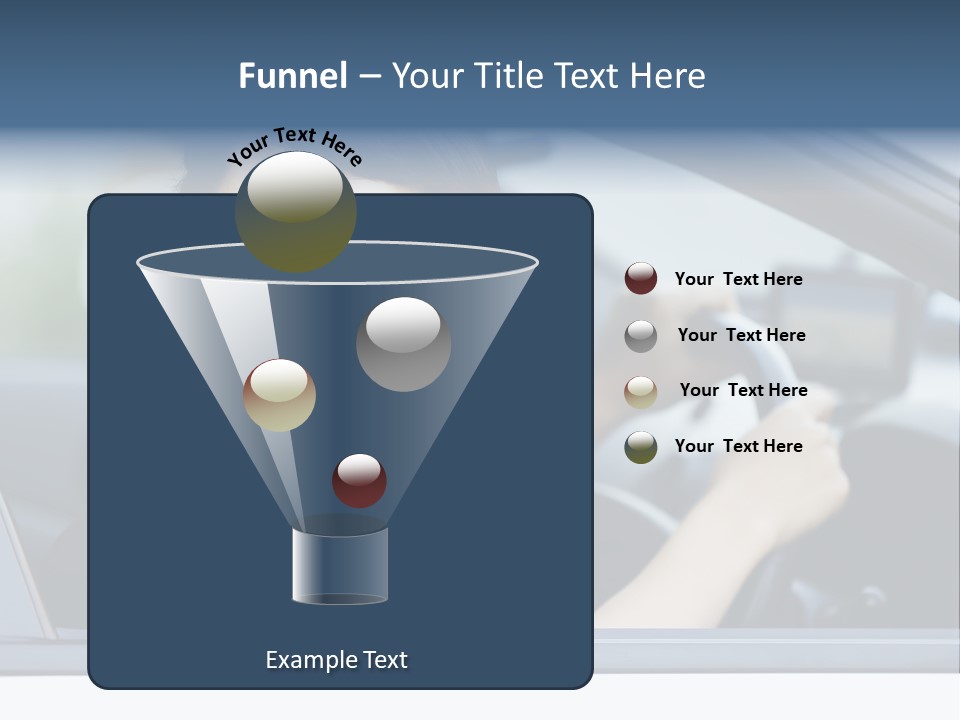 Funnel – Your Title Text Here

Your Text Here

Your Text Here

Your Text Here

Your Text Here

Your Text Here

Example Text